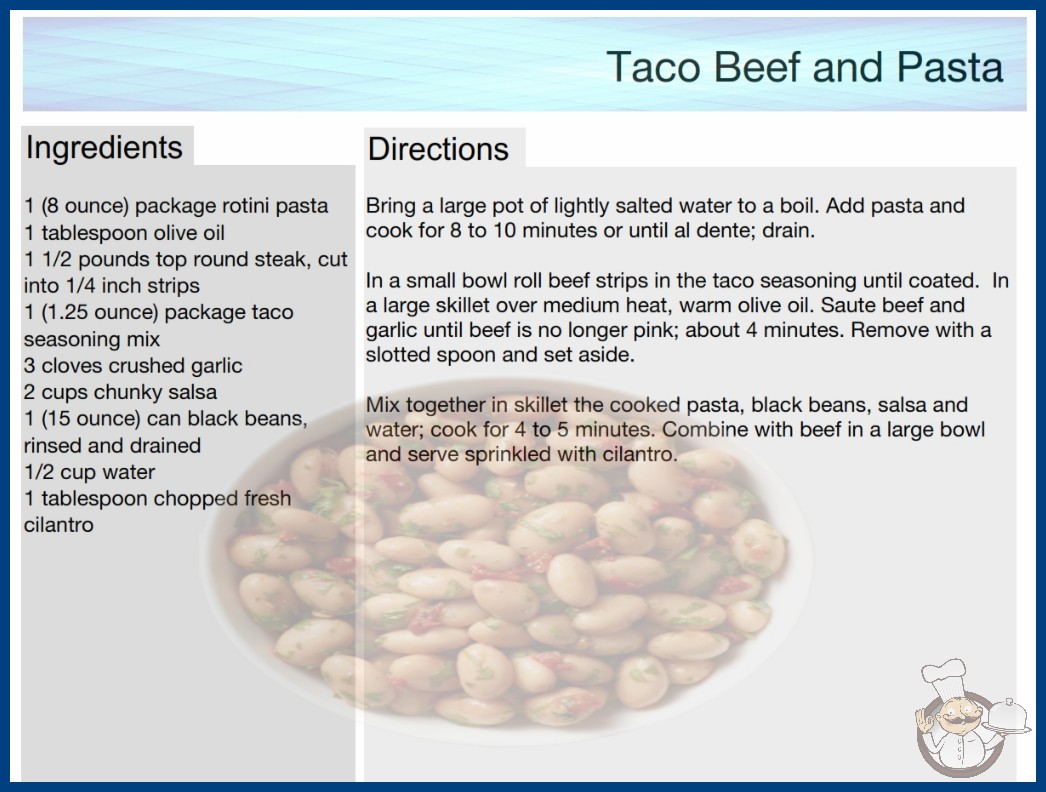 Taco Beef and Pasta

Ingredients

1 (8 ounce) package rotini pasta
1 tablespoon olive oil
1 1/2 pounds top round steak, cut into 1/4 inch strips
1 (1.25 ounce) package taco seasoning mix
3 cloves crushed garlic
2 cups chunky salsa
1 (15 ounce) can black beans, rinsed and drained
1/2 cup water
1 tablespoon chopped fresh cilantro

Directions

Bring a large pot of lightly salted water to a boil. Add pasta and cook for 8 to 10 minutes or until al dente; drain.

In a small bowl roll beef strips in the taco seasoning until coated. In a large skillet over medium heat, warm olive oil. Saute beef and garlic until beef is no longer pink; about 4 minutes. Remove with a slotted spoon and set aside.

Mix together in skillet the cooked pasta, black beans, salsa and water; cook for 4 to 5 minutes. Combine with beef in a large bowl and serve sprinkled with cilantro.